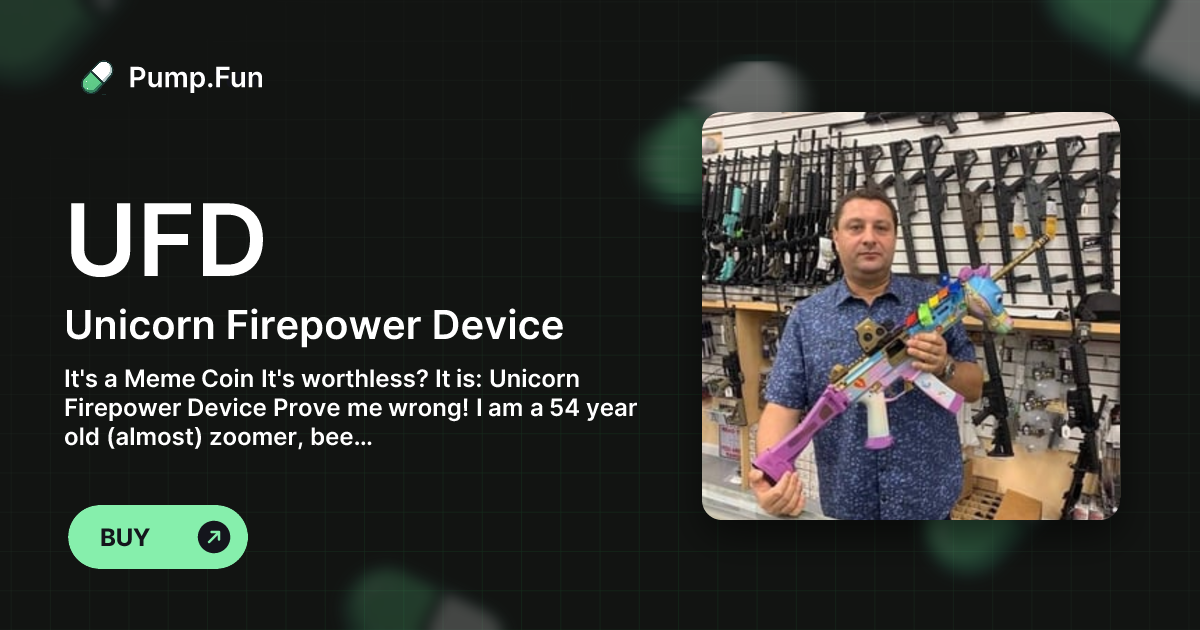 Pump.Fun

UFD

Unicorn Firepower Device

It's a Meme Coin It's worthless? It is: Unicorn Firepower Device Prove me wrong! I am a 54 year old (almost) zoomer, bee...

BUY